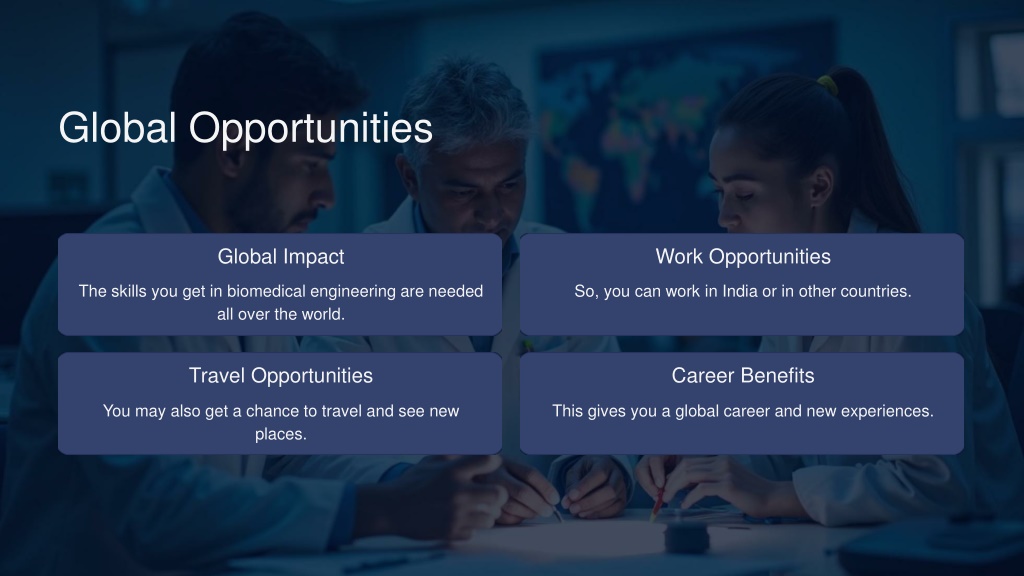 Global Opportunities

Global Impact

The skills you get in biomedical engineering are needed all over the world.

Work Opportunities

So, you can work in India or in other countries.

Travel Opportunities

You may also get a chance to travel and see new places.

Career Benefits

This gives you a global career and new experiences.